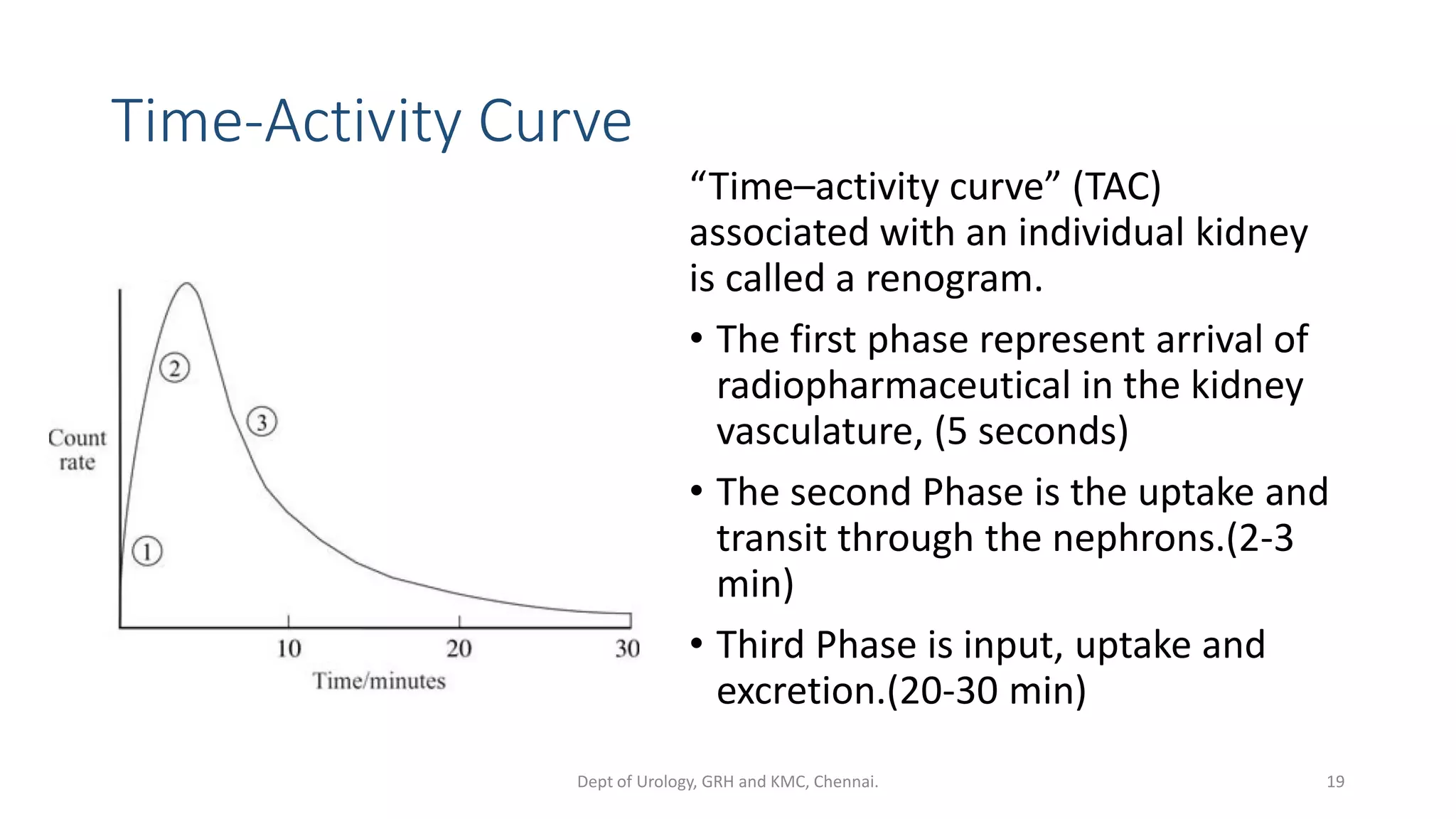 Time-Activity Curve

Count rate

2

3

1

10 20 30

Time/minutes

“Time–activity curve” (TAC) associated with an individual kidney is called a renogram.

• The first phase represent arrival of radiopharmaceutical in the kidney vasculature, (5 seconds)

• The second Phase is the uptake and transit through the nephrons.(2-3 min)

• Third Phase is input, uptake and excretion.(20-30 min)

Dept of Urology, GRH and KMC, Chennai.

19